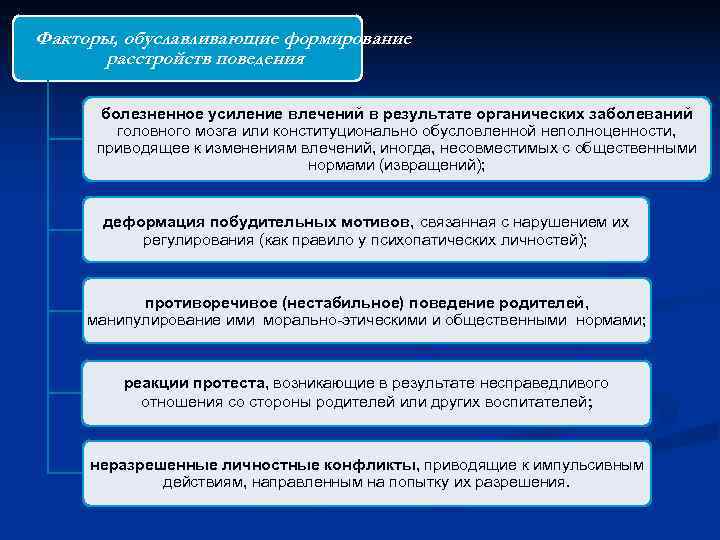 Факторы, обуславливающие формирование расстройств поведения

болезненное усиление влечений в результате органических заболеваний головного мозга или конституционально обусловленной неполноценности, приводящее к изменениям влечений, иногда, несовместимых с общественными нормами (извращений);

деформация побудительных мотивов, связанная с нарушением их регулирования (как правило у психопатических личностей);

противоречивое (нестабильное) поведение родителей, манипулирование ими морально-этическими и общественными нормами;

реакции протеста, возникающие в результате несправедливого отношения со стороны родителей или других воспитателей;

неразрешенные личностные конфликты, приводящие к импульсивным действиям, направленным на попытку их разрешения.